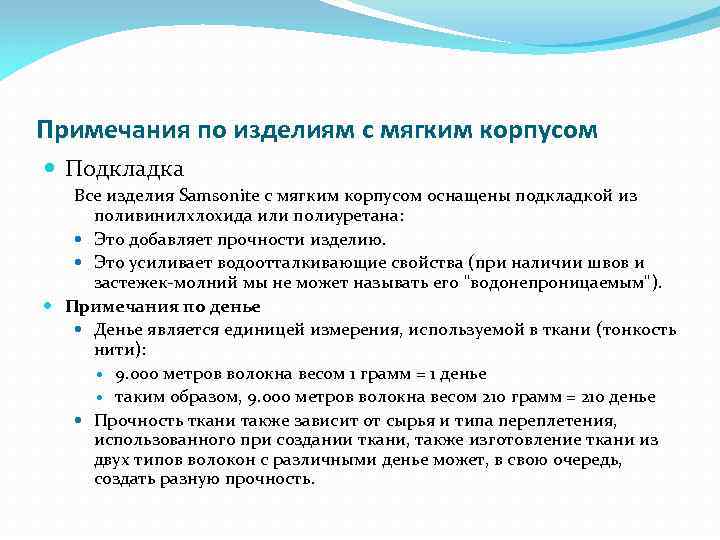 Примечания по изделиям с мягким корпусом

Подкладка

Все изделия Samsonite с мягким корпусом оснащены подкладкой из поливинилхлохида или полиуретана:

Это добавляет прочности изделию.

Это усиливает водоотталкивающие свойства (при наличии швов и застежек-молний мы не может называть его "водонепроницаемым").

Примечания по денье

Денье является единицей измерения, используемой в ткани (тонкость нити):

9.000 метров волокна весом 1 грамм = 1 денье

таким образом, 9.000 метров волокна весом 210 грамм = 210 денье

Прочность ткани также зависит от сырья и типа переплетения, использованного при создании ткани, также изготовление ткани из двух типов волокон с различными денье может, в свою очередь, создать разную прочность.